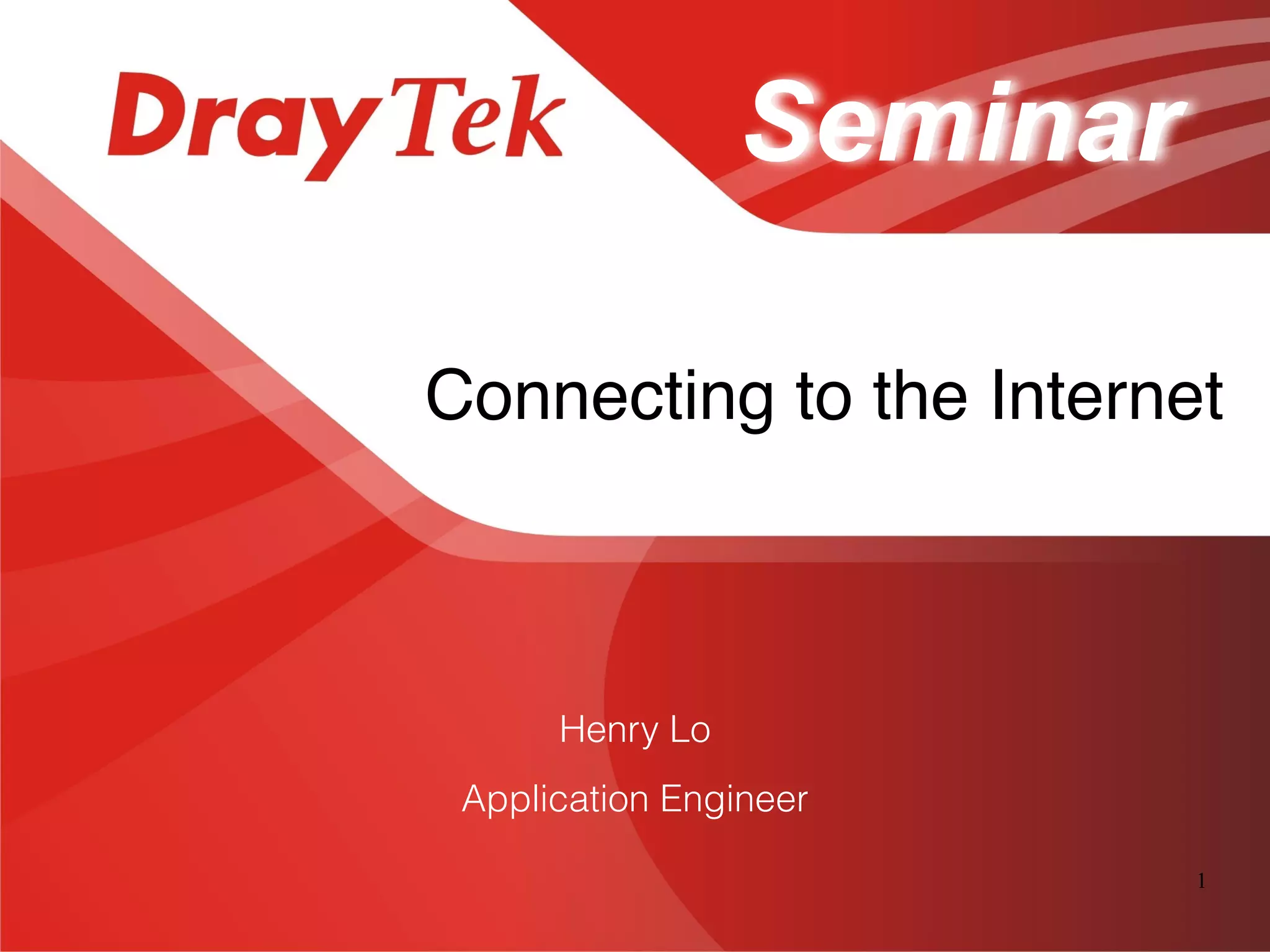 DrayTek Seminar

Connecting to the Internet

Henry Lo

Application Engineer

1